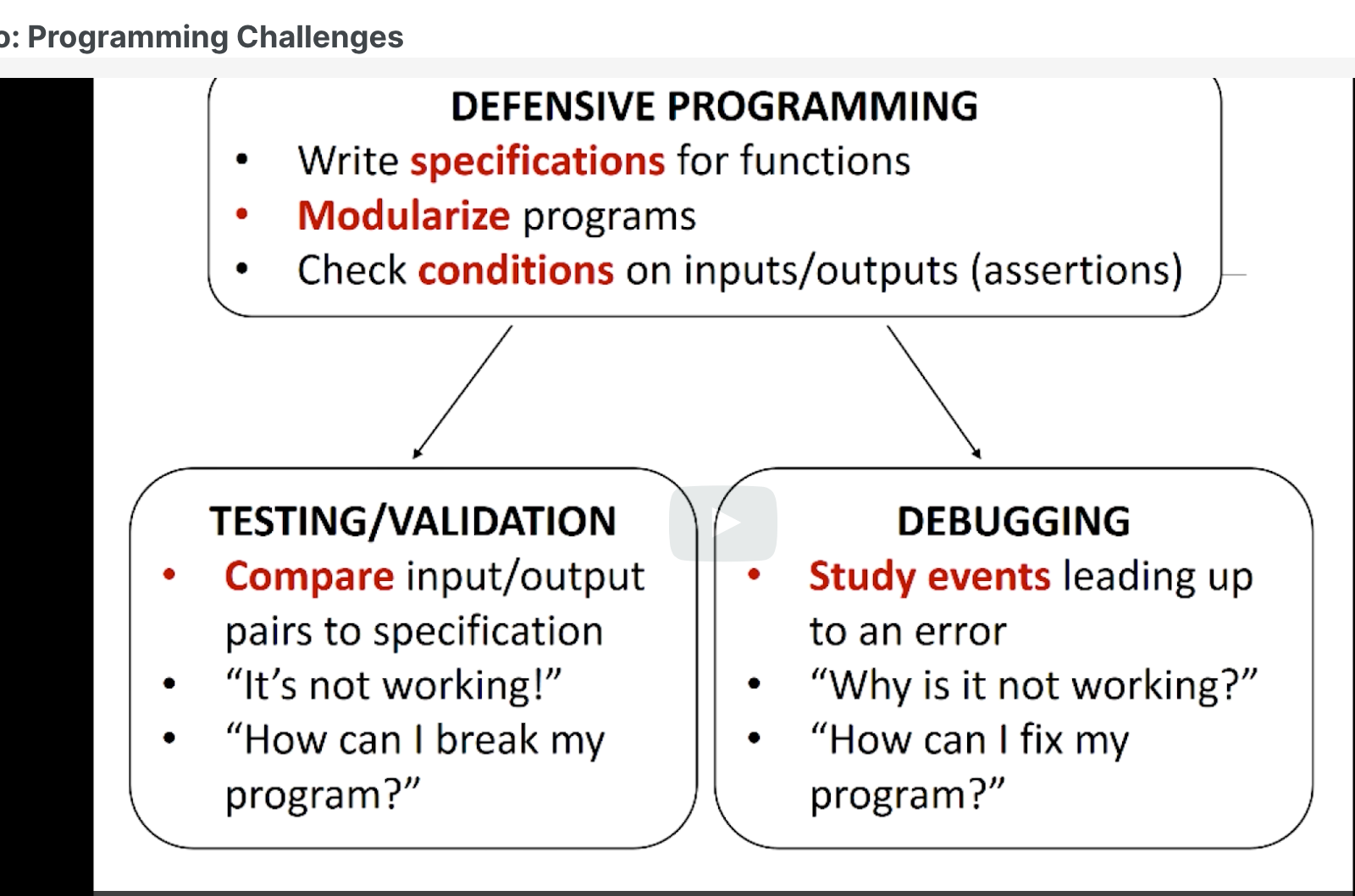 o: Programming Challenges

DEFENSIVE PROGRAMMING
• Write specifications for functions
• Modularize programs
• Check conditions on inputs/outputs (assertions)

TESTING/VALIDATION
• Compare input/output pairs to specification
• “It’s not working!”
• “How can I break my program?”

DEBUGGING
• Study events leading up to an error
• “Why is it not working?”
• “How can I fix my program?”